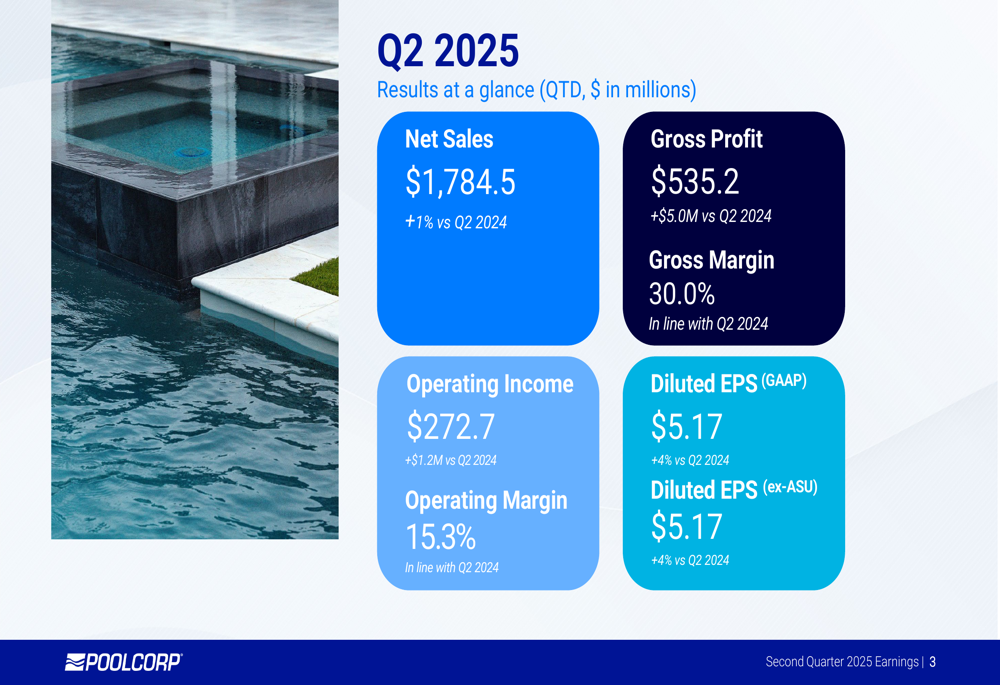 Q2 2025
Results at a glance (QTD, $ in millions)

Net Sales
$1,784.5
+1% vs Q2 2024

Gross Profit
$535.2
+$5.0M vs Q2 2024

Gross Margin
30.0%
In line with Q2 2024

Operating Income
$272.7
+$1.2M vs Q2 2024

Operating Margin
15.3%
In line with Q2 2024

Diluted EPS (GAAP)
$5.17
+4% vs Q2 2024

Diluted EPS (ex-ASU)
$5.17
+4% vs Q2 2024

POOLCORP

Second Quarter 2025 Earnings | 3